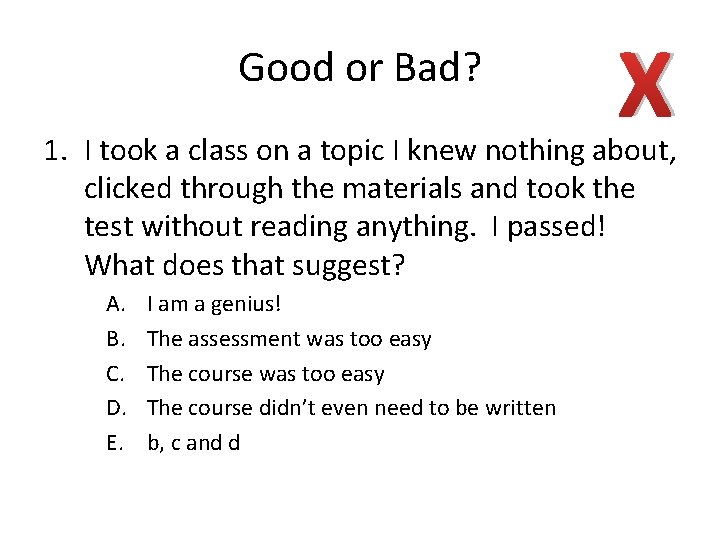 Good or Bad?

X

1. I took a class on a topic I knew nothing about, clicked through the materials and took the test without reading anything. I passed! What does that suggest?

A. I am a genius!
B. The assessment was too easy
C. The course was too easy
D. The course didn't even need to be written
E. b, c and d